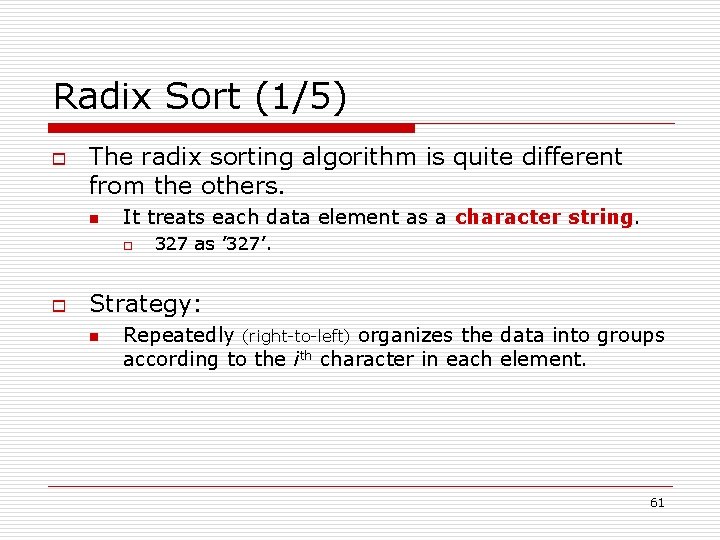 Radix Sort (1/5)

The radix sorting algorithm is quite different from the others.

It treats each data element as a character string.

327 as '327'.

Strategy:

Repeatedly (right-to-left) organizes the data into groups according to the $i^{th}$ character in each element.

61